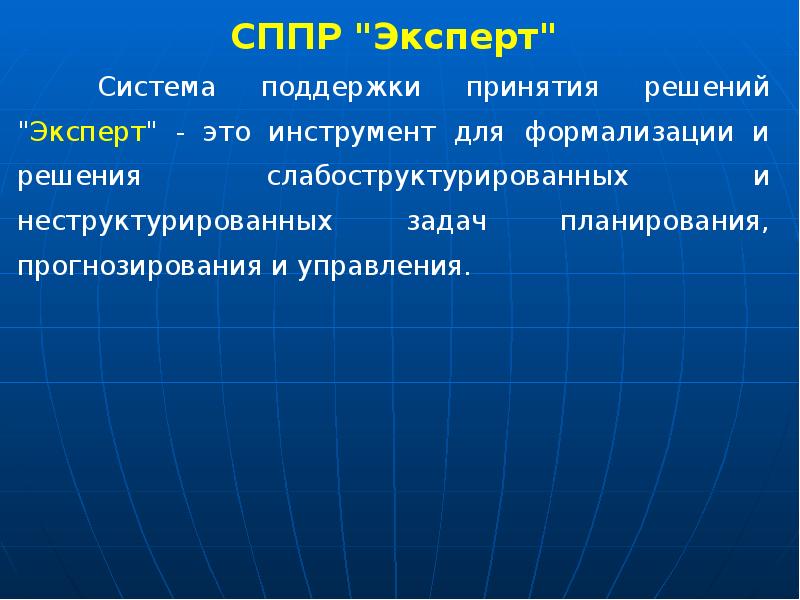 СППР "Эксперт"

Система поддержки принятия решений "Эксперт" - это инструмент для формализации и решения слабоструктурированных и неструктурированных задач планирования, прогнозирования и управления.